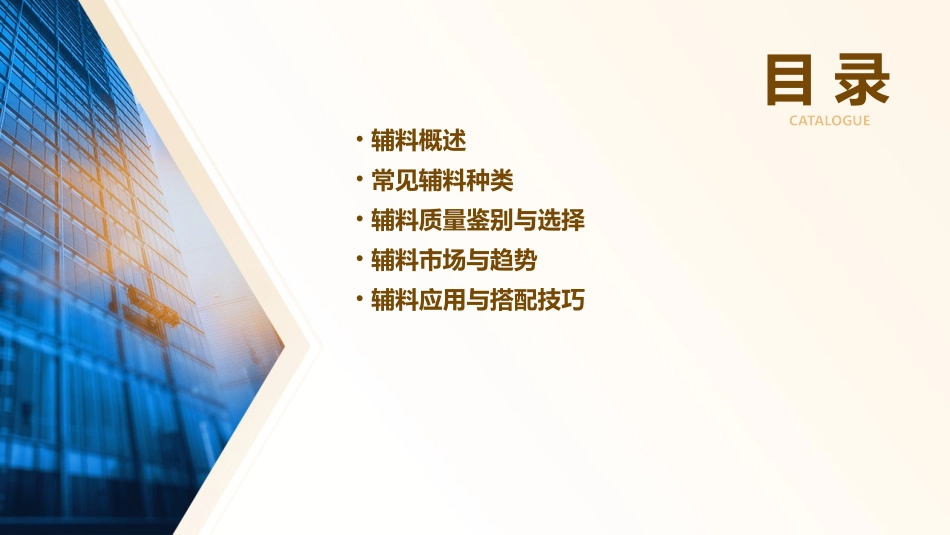 目录
CATALOGUE

• 辅料概述
• 常见辅料种类
• 辅料质量鉴别与选择
• 辅料市场与趋势
• 辅料应用与搭配技巧